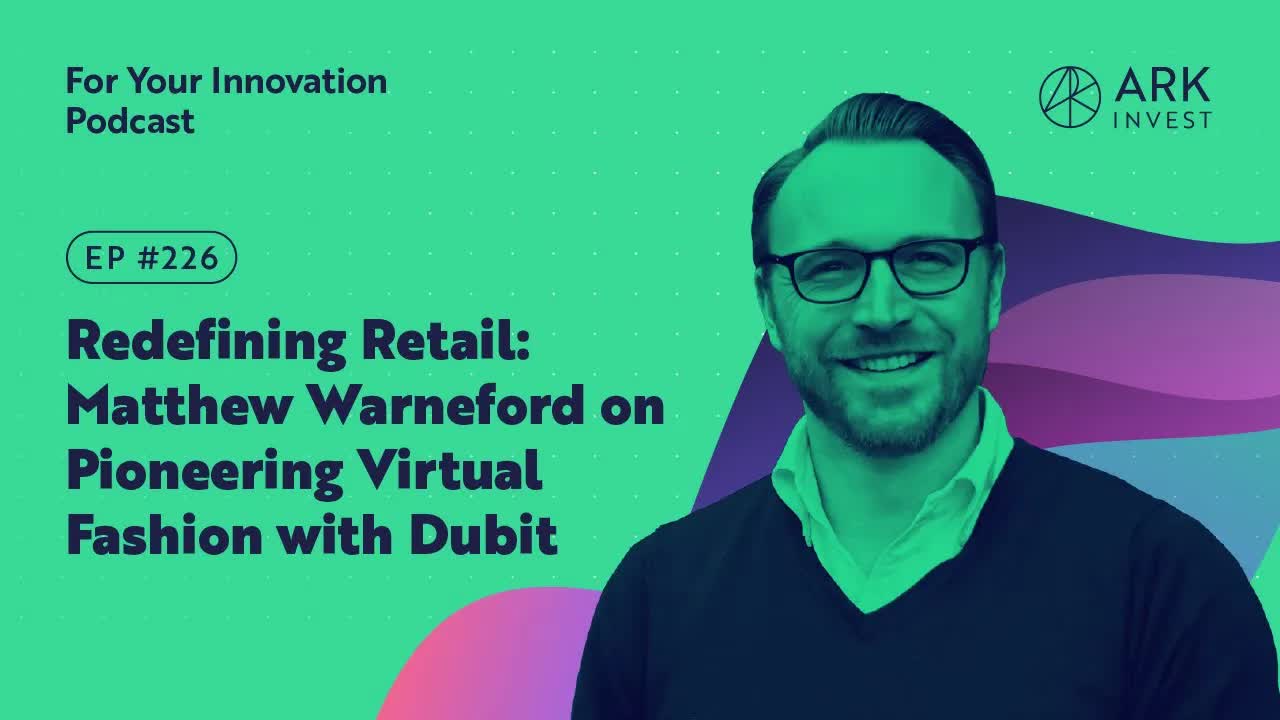 For Your Innovation Podcast

ARK INVEST

EP #226

Redefining Retail: Matthew Warneford on Pioneering Virtual Fashion with Dubit